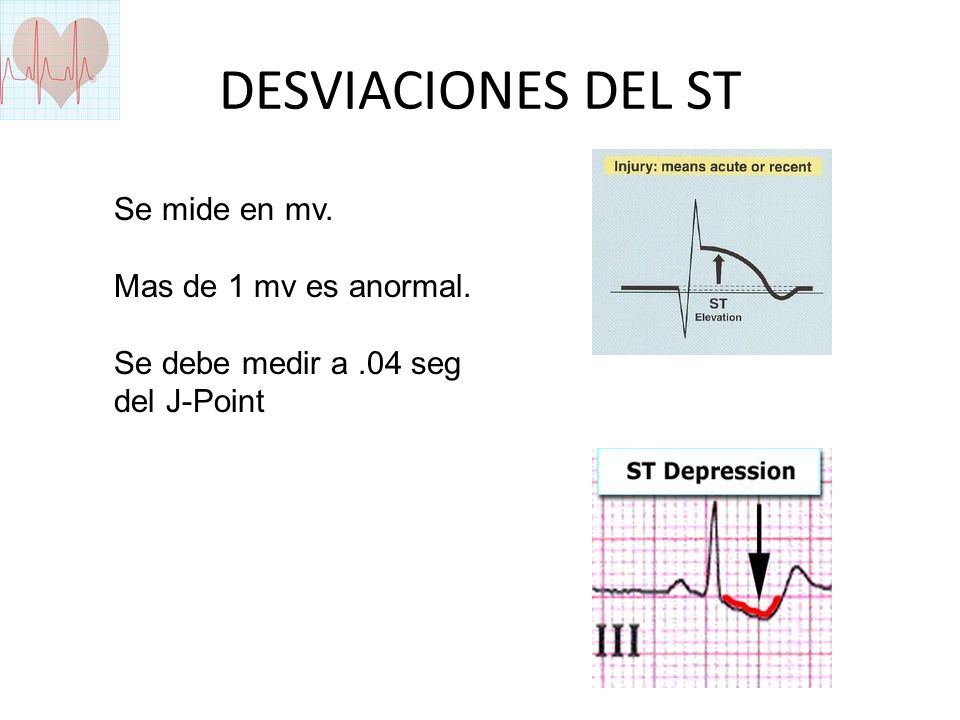 DESVIACIONES DEL ST

Se mide en mv.

Mas de 1 mv es anormal.

Se debe medir a .04 seg del J-Point

Injury: means acute or recent

ST Elevation

ST Depression

III